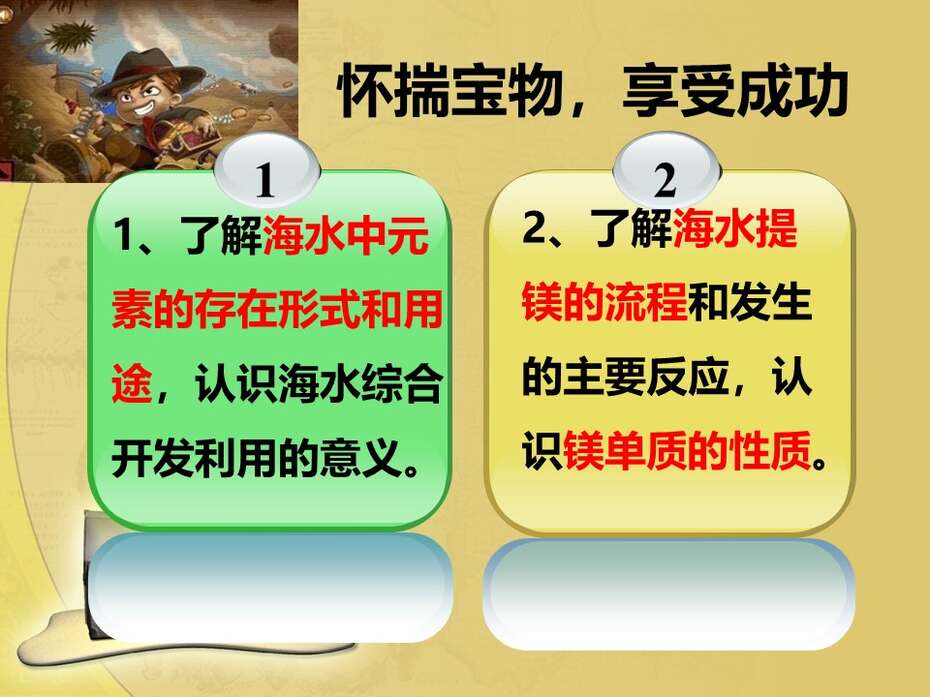 怀揣宝物，享受成功

1

1、了解海水中元素的存在形式和用途，认识海水综合开发利用的意义。

2

2、了解海水提镁的流程和发生的主要反应，认识镁单质的性质。